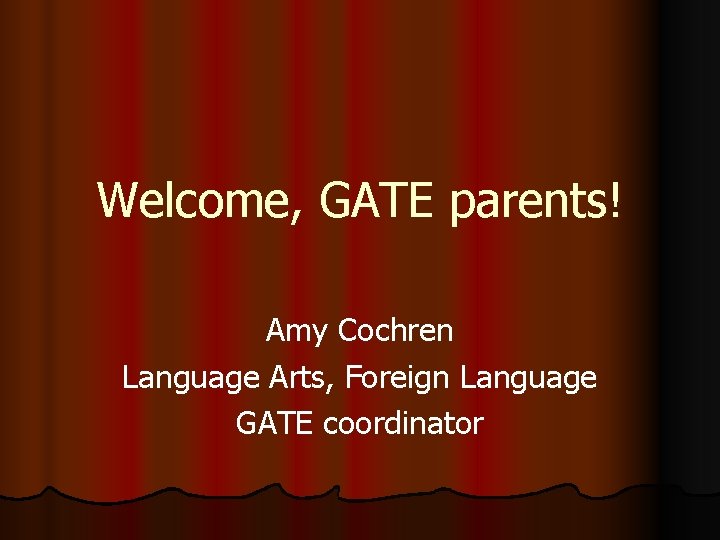 Welcome, GATE parents!

Amy Cochren
Language Arts, Foreign Language
GATE coordinator